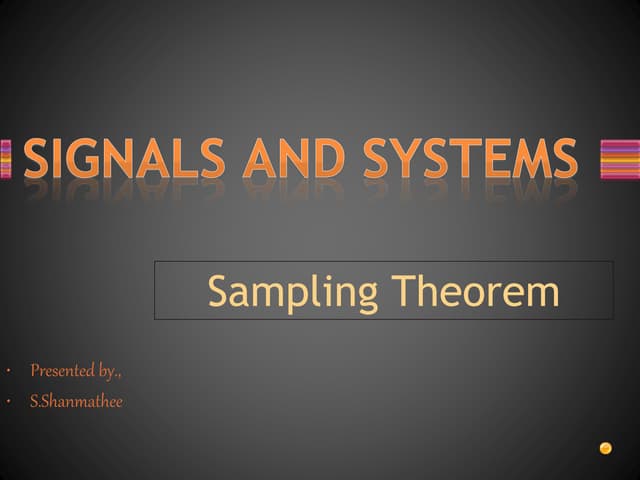 SIGNALS AND SYSTEMS

Sampling Theorem

• Presented by.,
• S.Shanmathee